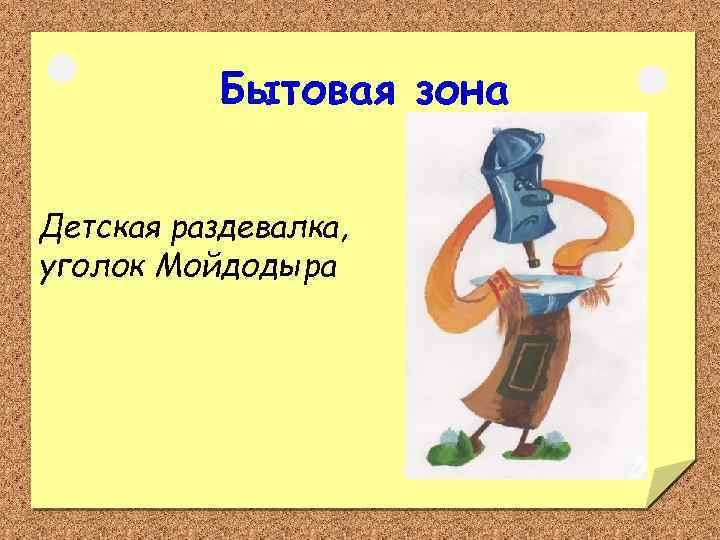 Бытовая зона

Детская раздевалка, уголок Мойдодыра